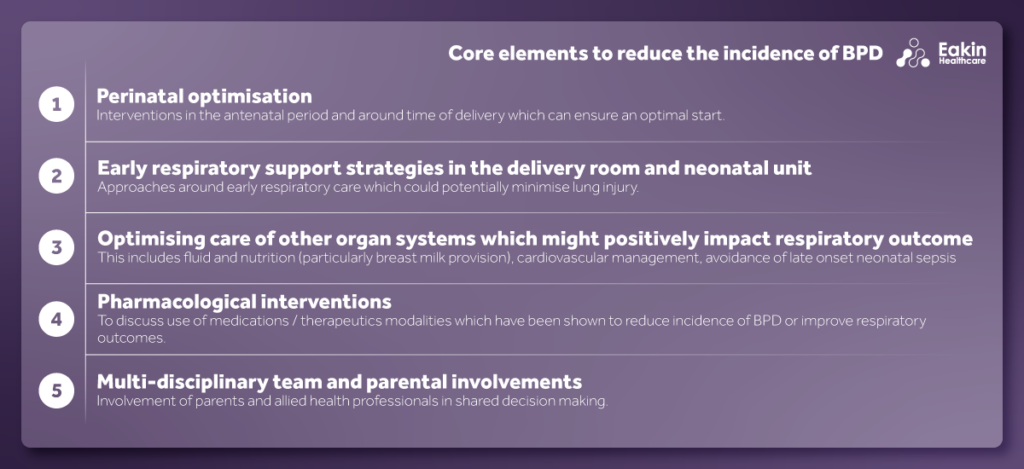 Core elements to reduce the incidence of BPD

Eakin Healthcare

1 Perinatal optimisation
Interventions in the antenatal period and around time of delivery which can ensure an optimal start.

2 Early respiratory support strategies in the delivery room and neonatal unit
Approaches around early respiratory care which could potentially minimise lung injury.

3 Optimising care of other organ systems which might positively impact respiratory outcome
This includes fluid and nutrition (particularly breast milk provision), cardiovascular management, avoidance of late onset neonatal sepsis

4 Pharmacological interventions
To discuss use of medications / therapeutics modalities which have been shown to reduce incidence of BPD or improve respiratory outcomes.

5 Multi-disciplinary team and parental involvements
Involvement of parents and allied health professionals in shared decision making.